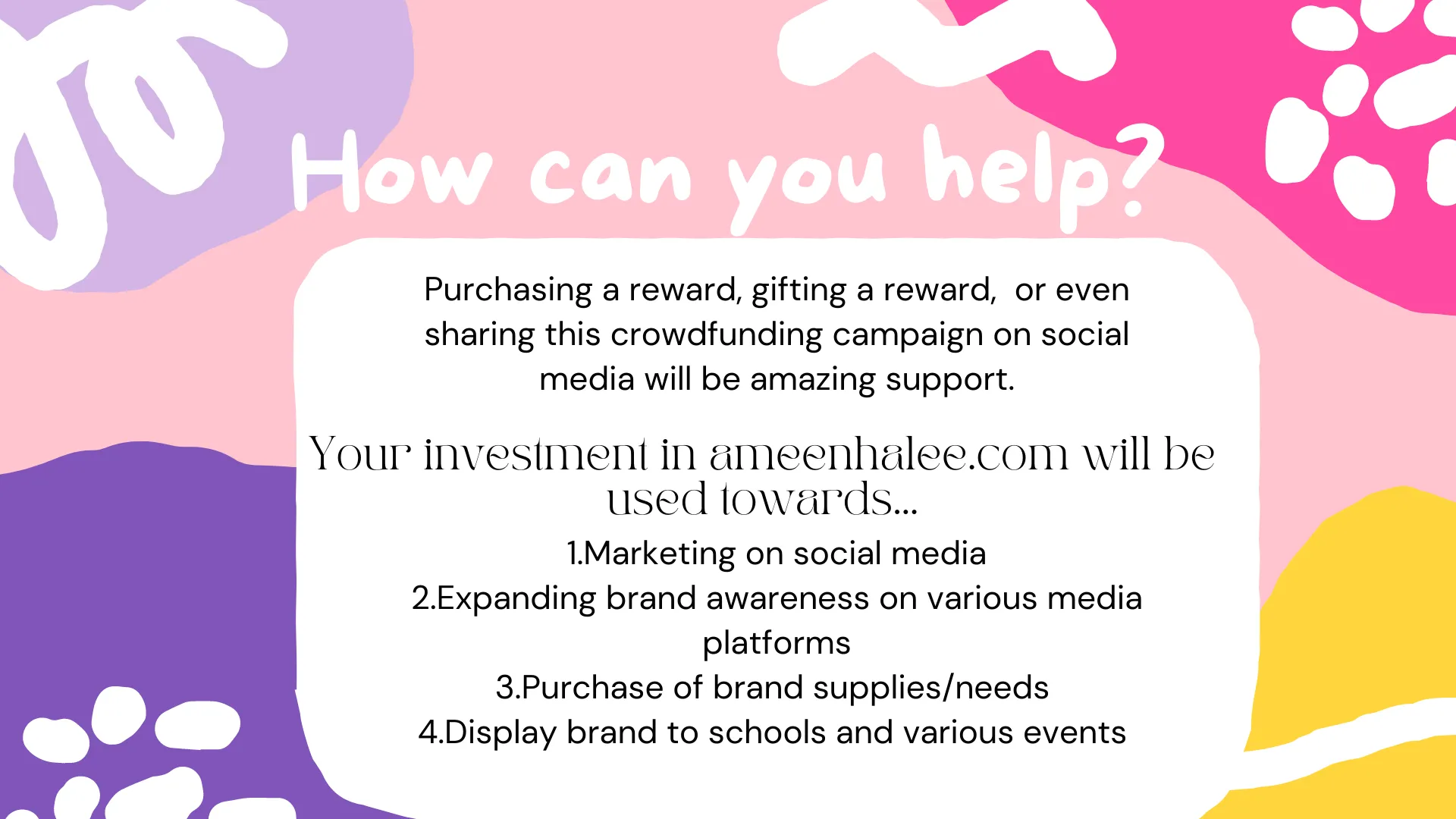 How can you help?

Purchasing a reward, gifting a reward, or even sharing this crowdfunding campaign on social media will be amazing support.

Your investment in ameenhalee.com will be used towards...

1.Marketing on social media
2.Expanding brand awareness on various media platforms
3.Purchase of brand supplies/needs
4.Display brand to schools and various events